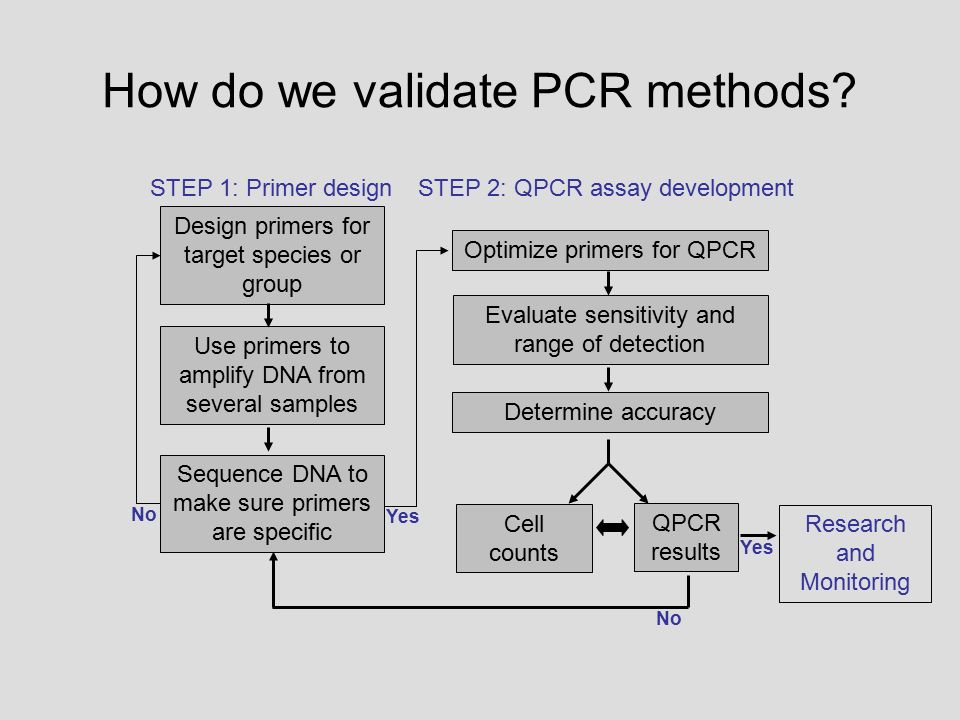 How do we validate PCR methods?

STEP 1: Primer design

Design primers for target species or group

Use primers to amplify DNA from several samples

Sequence DNA to make sure primers are specific

No

Yes

STEP 2: QPCR assay development

Optimize primers for QPCR

Evaluate sensitivity and range of detection

Determine accuracy

Cell counts

QPCR results

Yes

Research and Monitoring

No